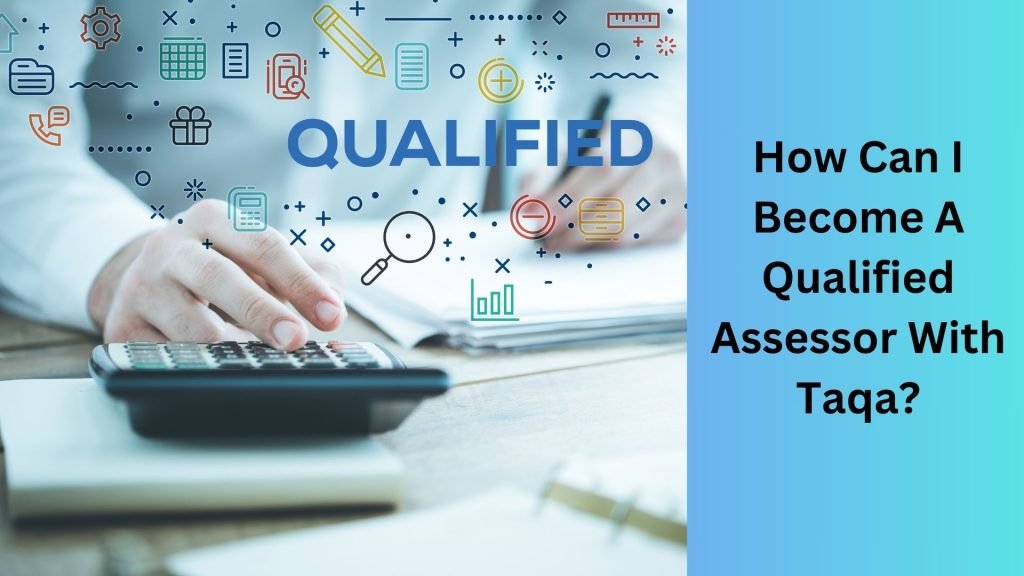 QUALIFIED

How Can I Become A Qualified Assessor With Taqa?